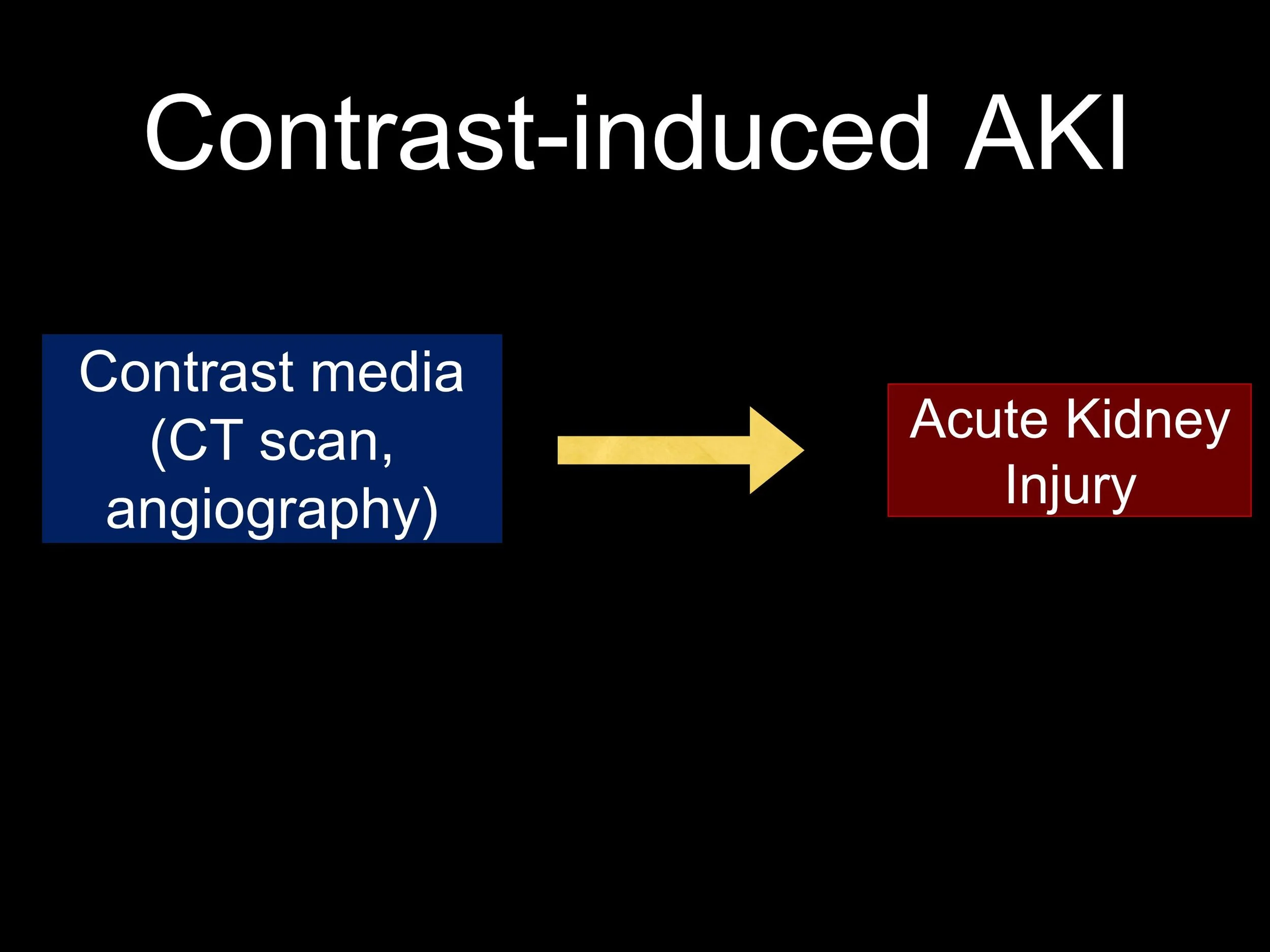 Contrast-induced AKI

Contrast media (CT scan, angiography)

Acute Kidney Injury